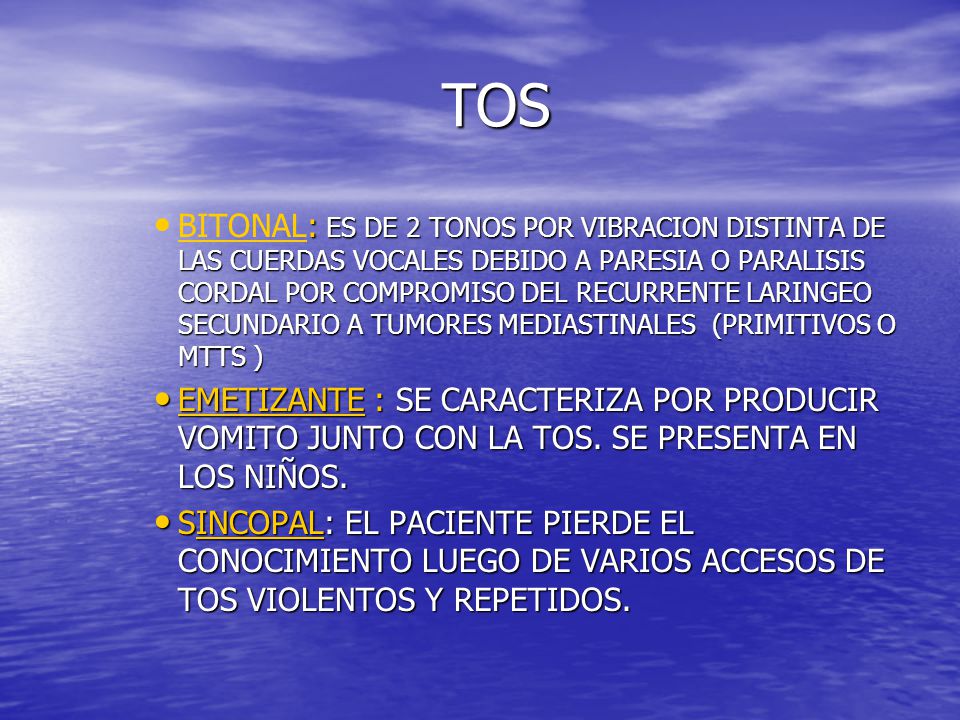 TOS

• BITONAL: ES DE 2 TONOS POR VIBRACION DISTINTA DE LAS CUERDAS VOCALES DEBIDO A PARESIA O PARALISIS CORDAL POR COMPROMISO DEL RECURRENTE LARINGEO SECUNDARIO A TUMORES MEDIASTINALES (PRIMITIVOS O MTTS )

• EMETIZANTE : SE CARACTERIZA POR PRODUCIR VOMITO JUNTO CON LA TOS. SE PRESENTA EN LOS NIÑOS.

• SINCOPAL: EL PACIENTE PIERDE EL CONOCIMIENTO LUEGO DE VARIOS ACCESOS DE TOS VIOLENTOS Y REPETIDOS.